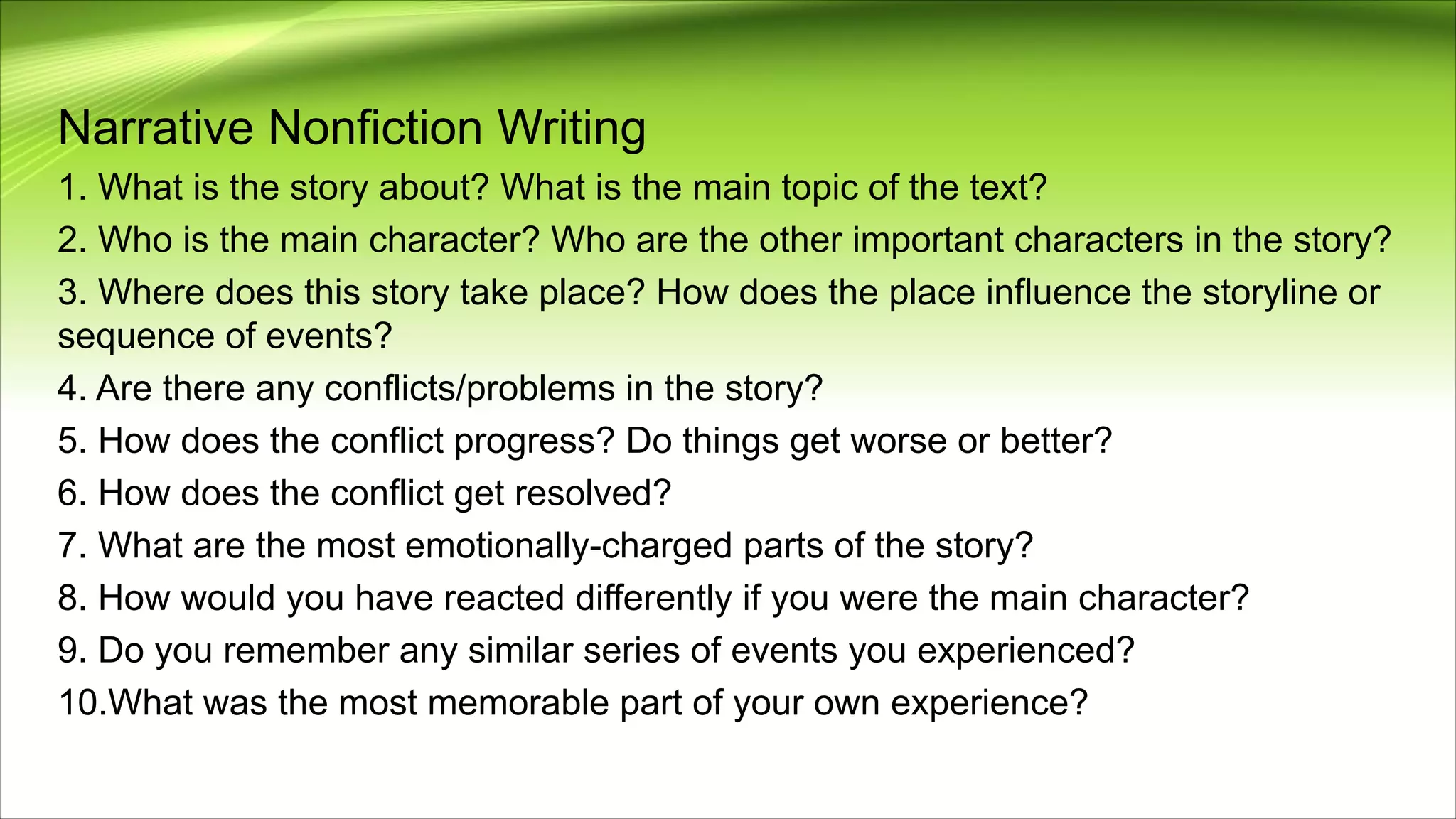 Narrative Nonfiction Writing

1. What is the story about? What is the main topic of the text?

2. Who is the main character? Who are the other important characters in the story?

3. Where does this story take place? How does the place influence the storyline or sequence of events?

4. Are there any conflicts/problems in the story?

5. How does the conflict progress? Do things get worse or better?

6. How does the conflict get resolved?

7. What are the most emotionally-charged parts of the story?

8. How would you have reacted differently if you were the main character?

9. Do you remember any similar series of events you experienced?

10.What was the most memorable part of your own experience?